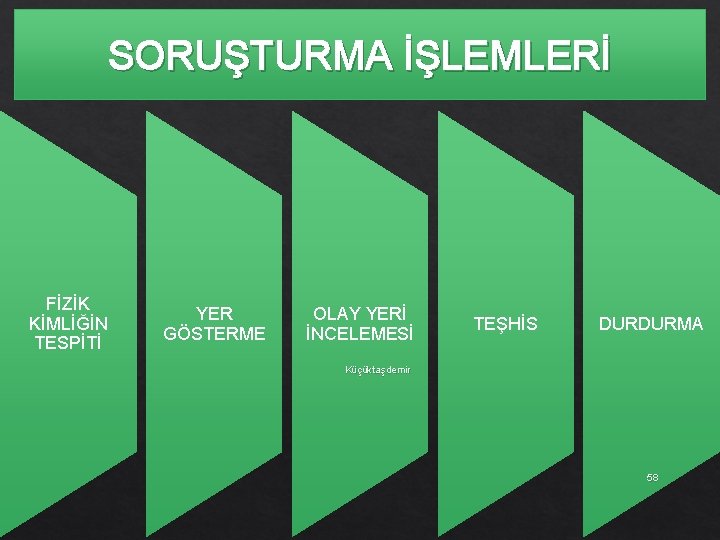 SORUŞTURMA İŞLEMLERİ

FİZİK KİMLİĞİN TESPİTİ

YER GÖSTERME

OLAY YERİ İNCELEMESİ

Küçüktaşdemir

TEŞHİS

DURDURMA

58